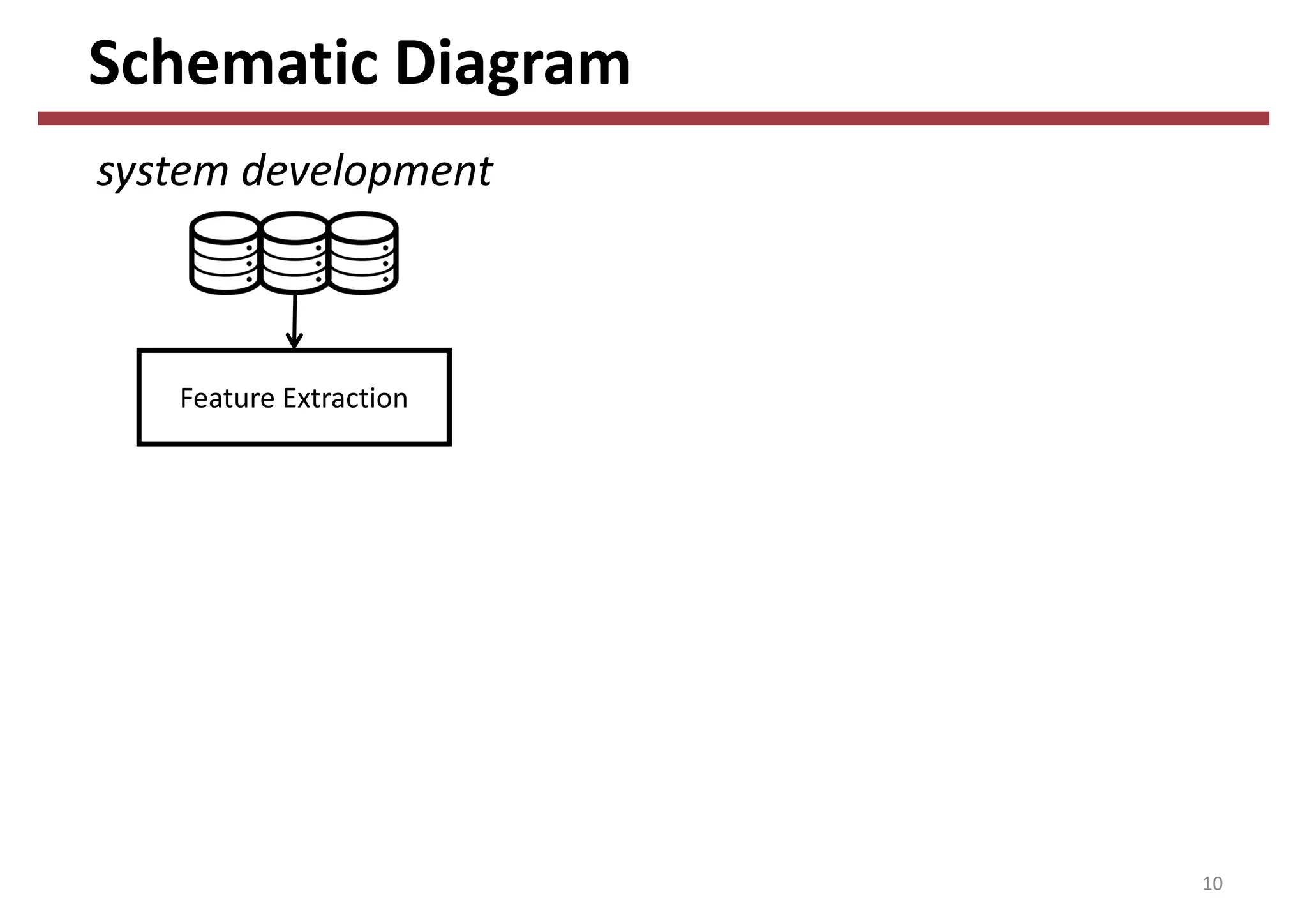 Schematic Diagram

system development

Feature Extraction

10